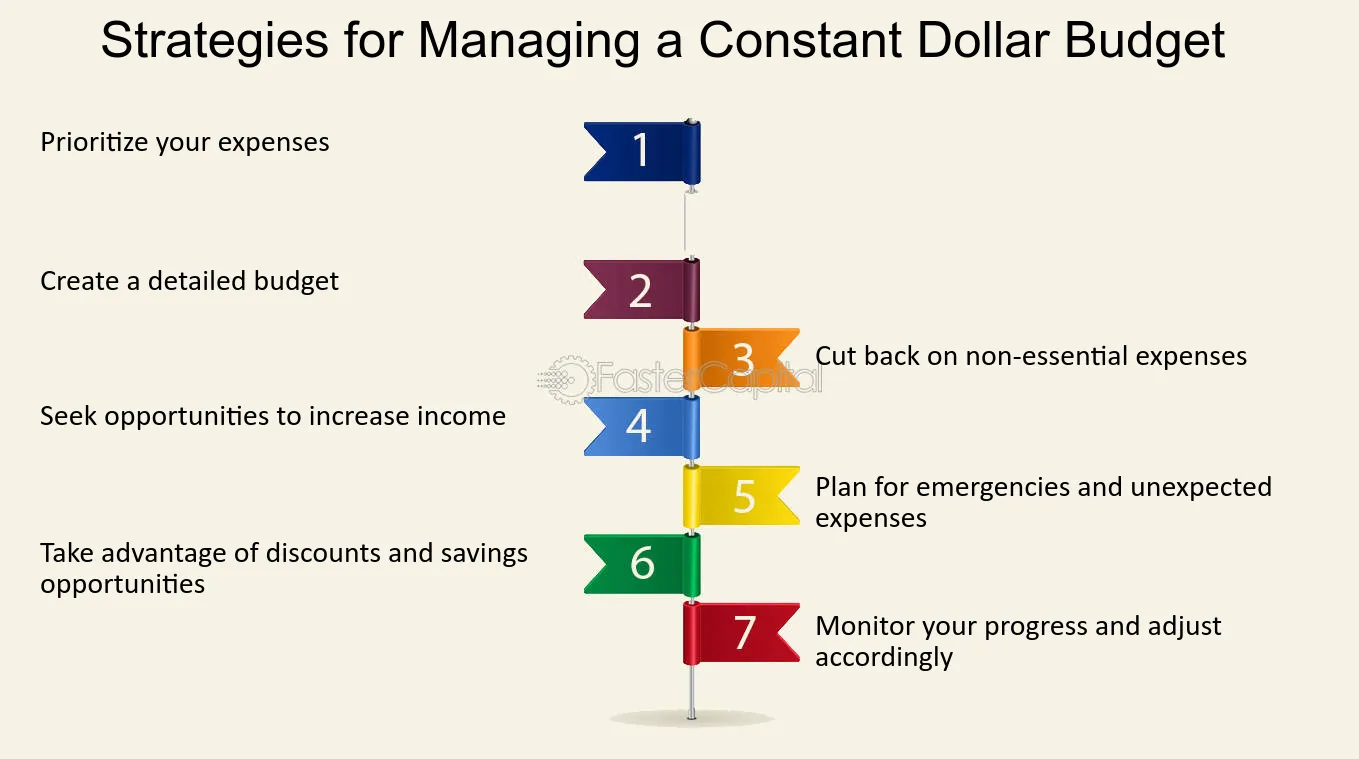 Strategies for Managing a Constant Dollar Budget

Prioritize your expenses

1

Create a detailed budget

2

3

Cut back on non-essential expenses

FasterCapital

Seek opportunities to increase income

4

5

Plan for emergencies and unexpected expenses

Take advantage of discounts and savings opportunities

6

7

Monitor your progress and adjust accordingly